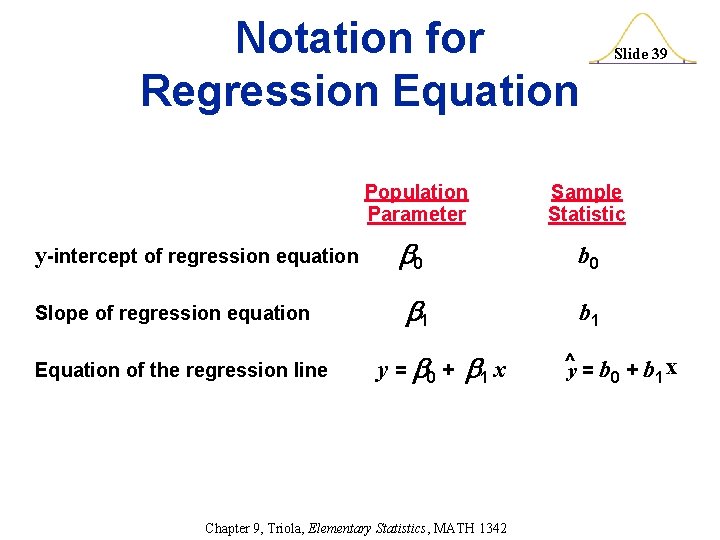 Notation for Regression Equation

Slide 39

| | Population Parameter | Sample Statistic |
|---|---|---|
| y-intercept of regression equation | $\beta_0$ | $b_0$ |
| Slope of regression equation | $\beta_1$ | $b_1$ |
| Equation of the regression line | $y = \beta_0 + \beta_1 x$ | $\hat{y} = b_0 + b_1 x$ |

Chapter 9, Triola, Elementary Statistics, MATH 1342